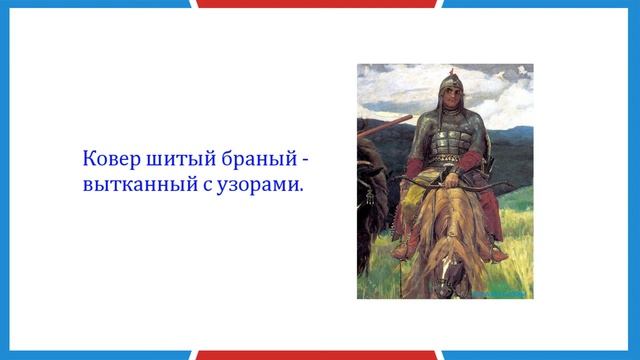 Ковер шитый браный - вытканный с узорами.